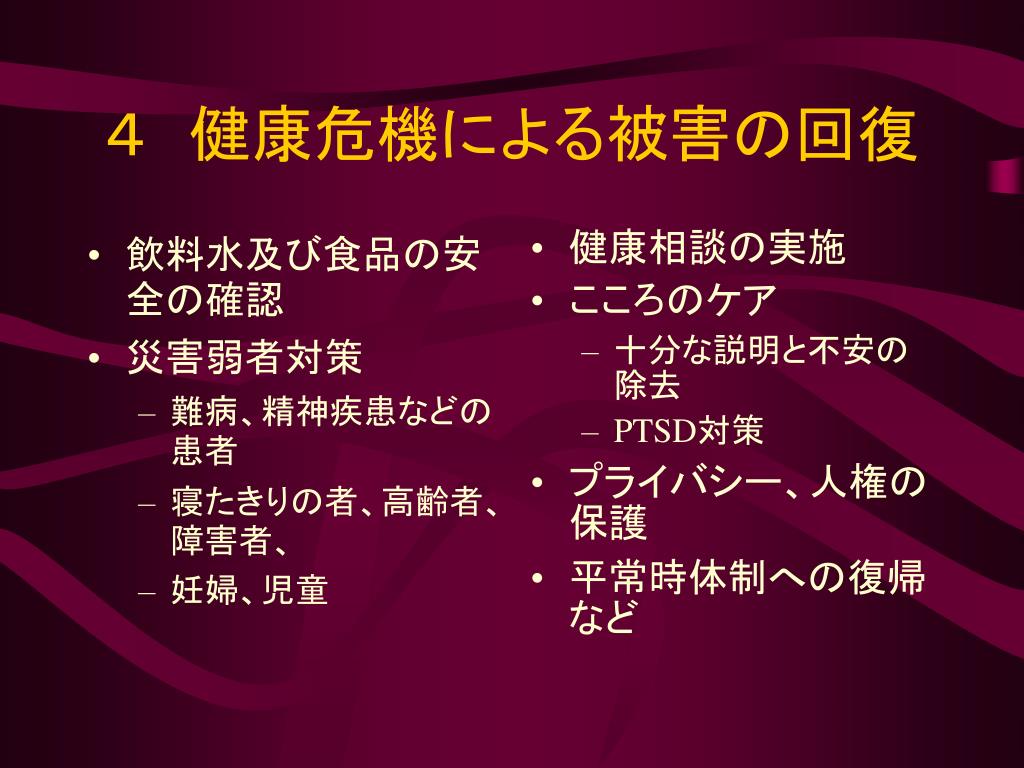 ４　健康危機による被害の回復

• 飲料水及び食品の安全の確認
• 災害弱者対策
  – 難病、精神疾患などの患者
  – 寝たきりの者、高齢者、障害者、
  – 妊婦、児童

• 健康相談の実施
• こころのケア
  – 十分な説明と不安の除去
  – PTSD対策
• プライバシー、人権の保護
• 平常時体制への復帰など